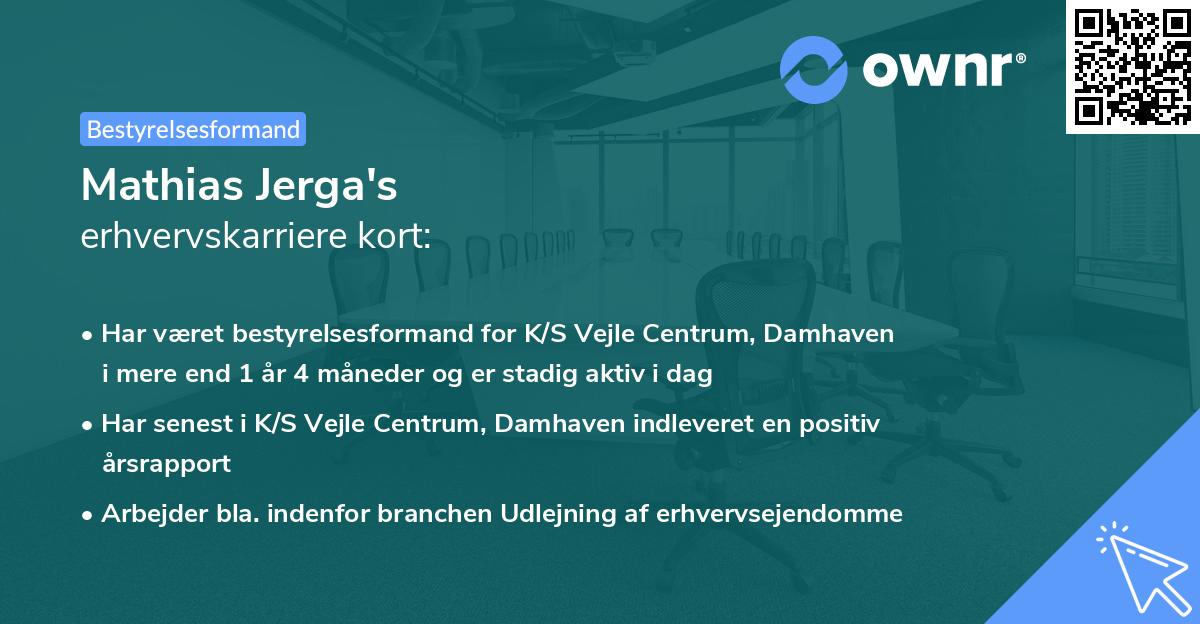 ownr®

Bestyrelsesformand

Mathias Jerga's
erhvervskarriere kort:

• Har været bestyrelsesformand for K/S Vejle Centrum, Damhaven i mere end 1 år 4 måneder og er stadig aktiv i dag

• Har senest i K/S Vejle Centrum, Damhaven indleveret en positiv årsrapport

• Arbejder bla. indenfor branchen Udlejning af erhvervsejendomme